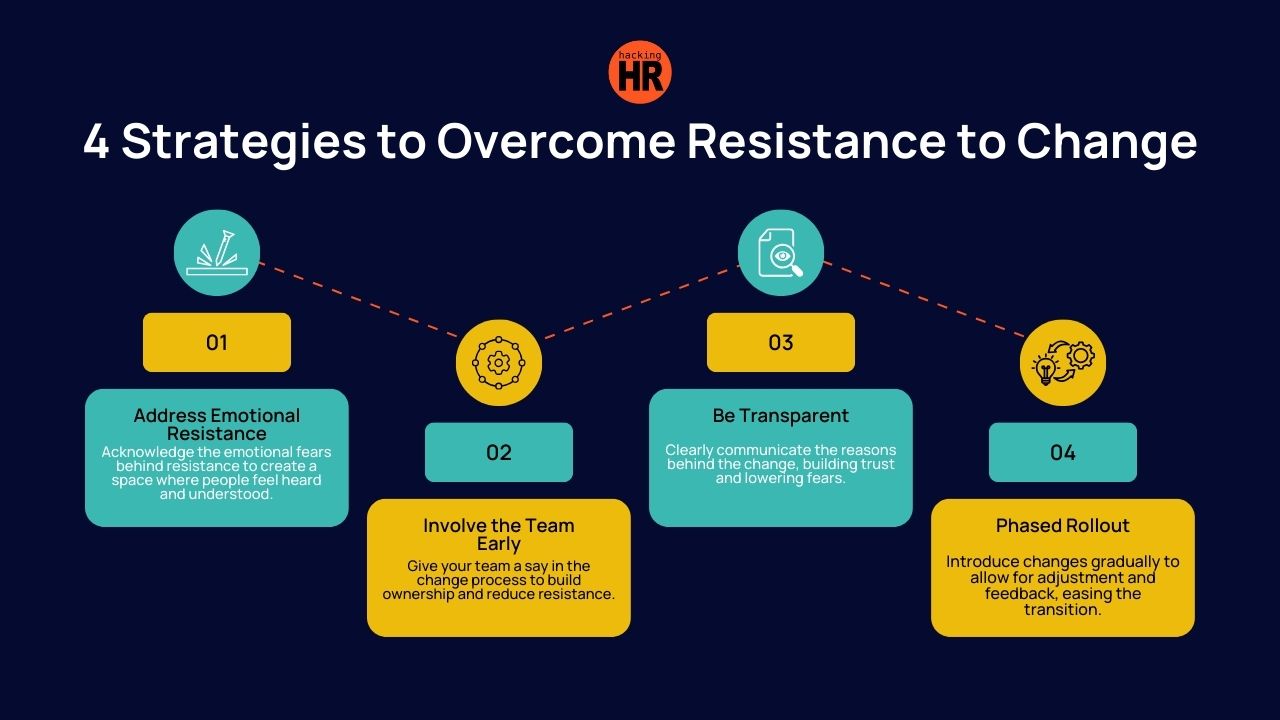 hacking HR

4 Strategies to Overcome Resistance to Change

01

Address Emotional Resistance

Acknowledge the emotional fears behind resistance to create a space where people feel heard and understood.

02

Involve the Team Early

Give your team a say in the change process to build ownership and reduce resistance.

03

Be Transparent

Clearly communicate the reasons behind the change, building trust and lowering fears.

04

Phased Rollout

Introduce changes gradually to allow for adjustment and feedback, easing the transition.